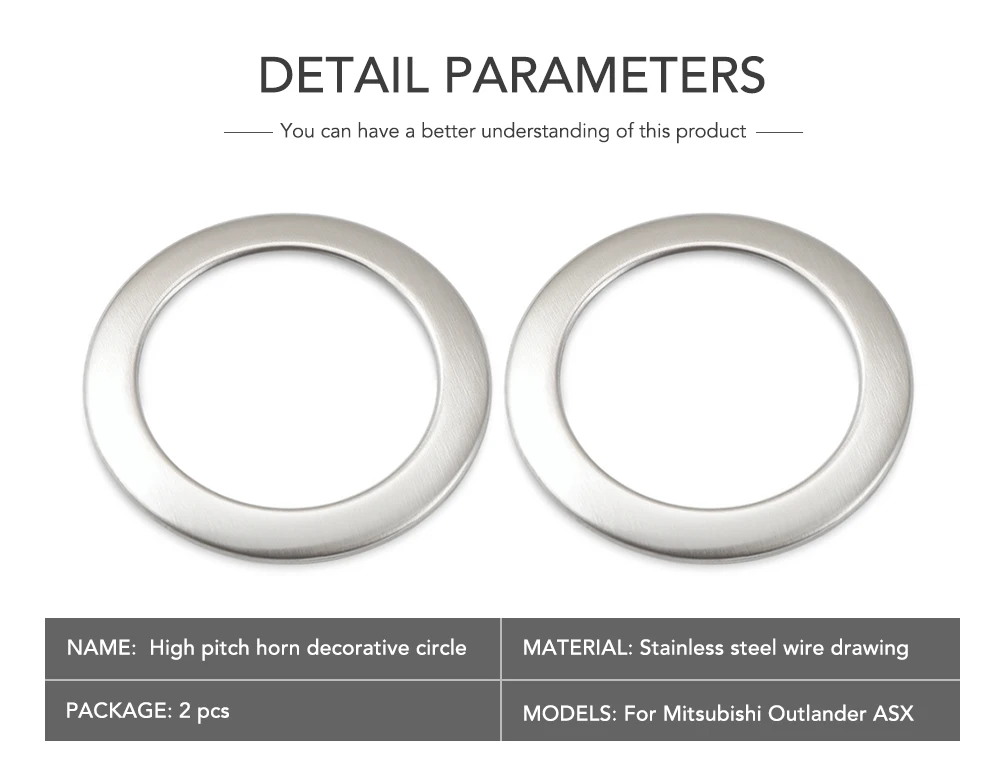 DETAIL PARAMETERS

You can have a better understanding of this product

| NAME: High pitch horn decorative circle | MATERIAL: Stainless steel wire drawing |
|---|---|
| PACKAGE: 2 pcs | MODELS: For Mitsubishi Outlander ASX |